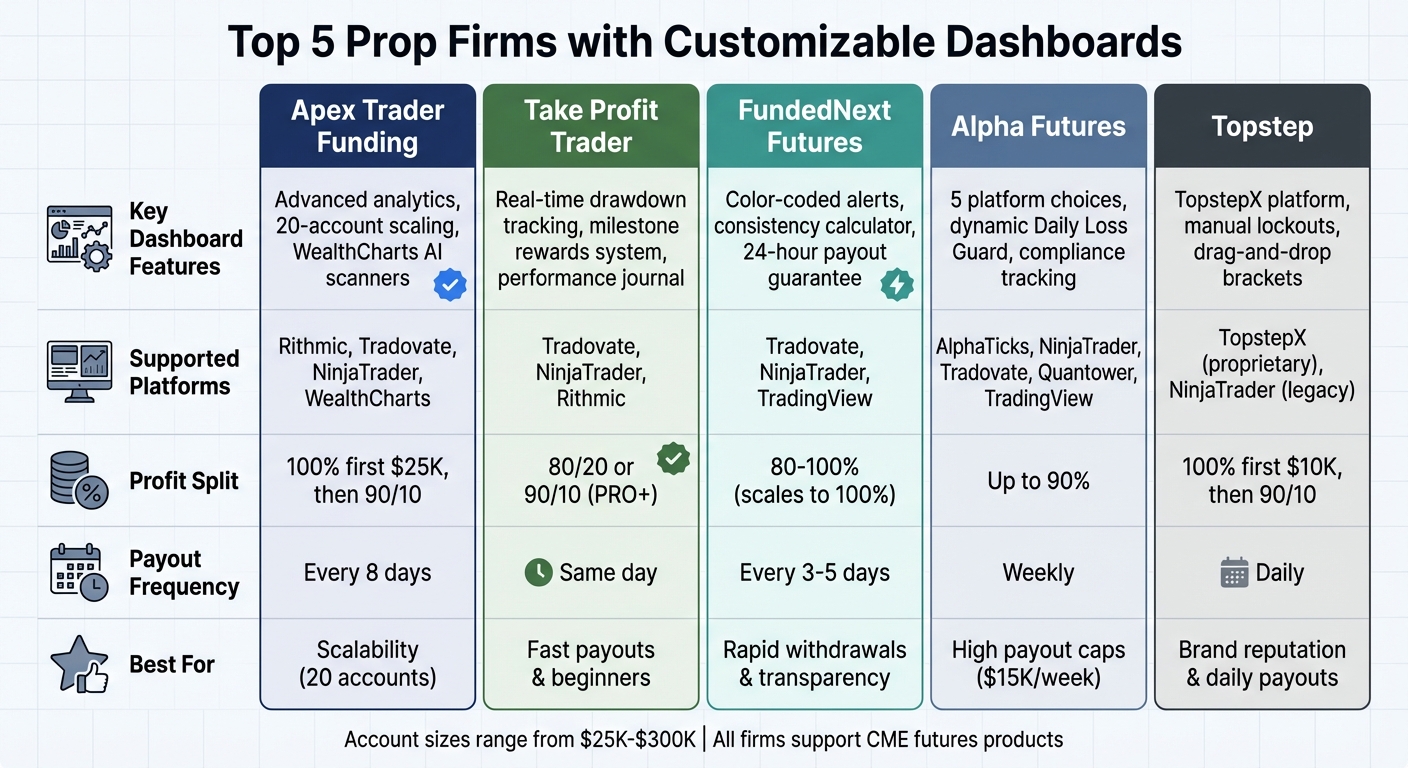 Top 5 Prop Firms with Customizable Dashboards

| | Apex Trader Funding | Take Profit Trader | FundedNext Futures | Alpha Futures | Topstep |
|---|---|---|---|---|---|
| Key Dashboard Features | Advanced analytics, 20-account scaling, WealthCharts AI scanners | Real-time drawdown tracking, milestone rewards system, performance journal | Color-coded alerts, consistency calculator, 24-hour payout guarantee | 5 platform choices, dynamic Daily Loss Guard, compliance tracking | TopstepX platform, manual lockouts, drag-and-drop brackets |
| Supported Platforms | Rithmic, Tradovate, NinjaTrader, WealthCharts | Tradovate, NinjaTrader, Rithmic | Tradovate, NinjaTrader, TradingView | AlphaTicks, NinjaTrader, Tradovate, Quantower, TradingView | TopstepX (proprietary), NinjaTrader (legacy) |
| Profit Split | 100% first \$25K, then 90/10 | 80/20 or 90/10 (PRO+) | 80-100% (scales to 100%) | Up to 90% | 100% first \$10K, then 90/10 |
| Payout Frequency | Every 8 days | Same day | Every 3-5 days | Weekly | Daily |
| Best For | Scalability (20 accounts) | Fast payouts & beginners | Rapid withdrawals & transparency | High payout caps (\$15K/week) | Brand reputation & daily payouts |

Account sizes range from \$25K-\$300K | All firms support CME futures products